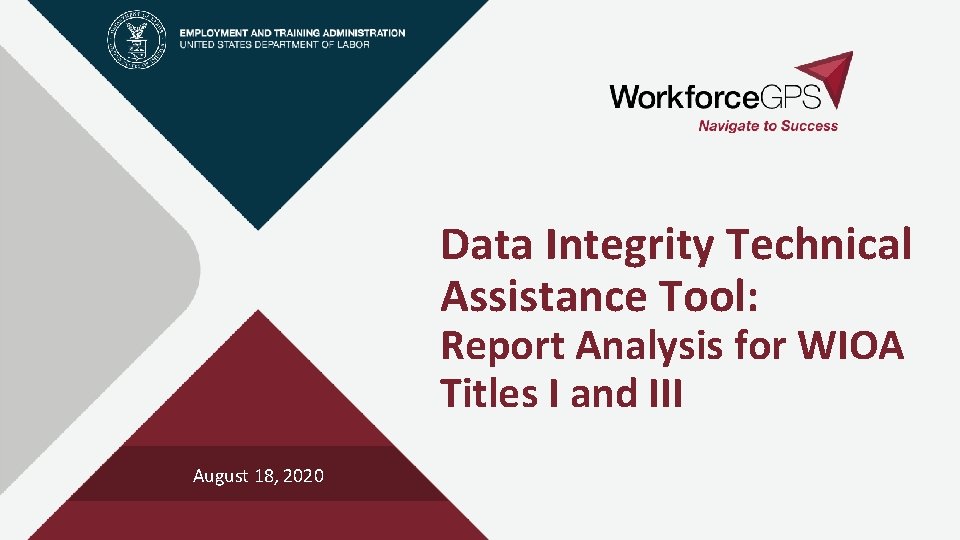 EMPLOYMENT AND TRAINING ADMINISTRATION
UNITED STATES DEPARTMENT OF LABOR

WorkforceGPS
Navigate to Success

Data Integrity Technical Assistance Tool:
Report Analysis for WIOA Titles I and III

August 18, 2020